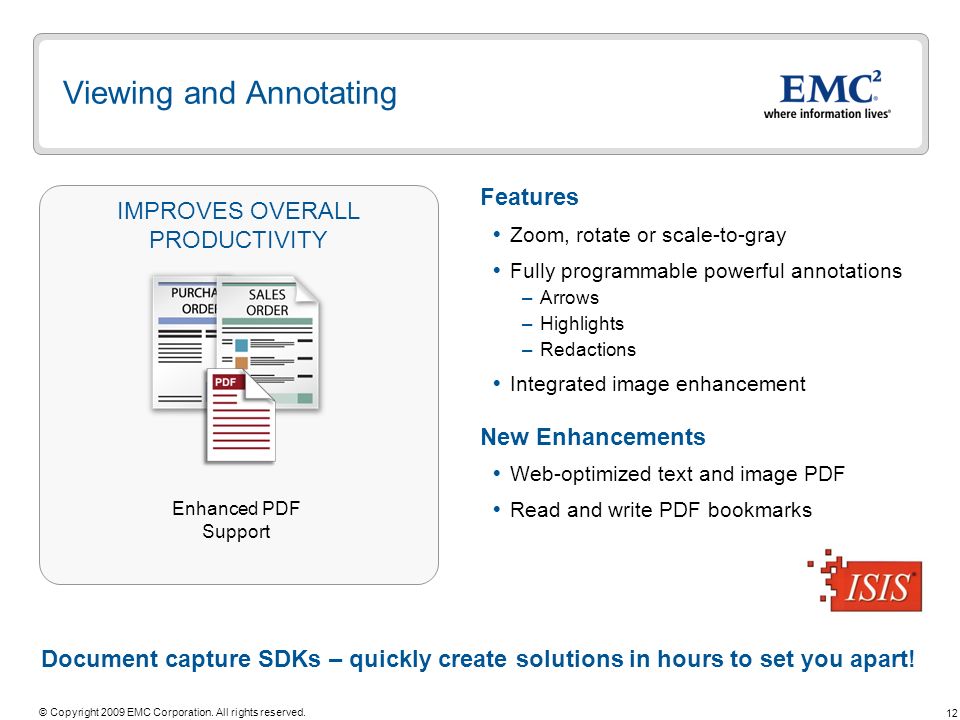 Viewing and Annotating

EMC$^2$
where information lives®

IMPROVES OVERALL PRODUCTIVITY

PURCHA ORDE

SALES ORDER

PDF

Enhanced PDF Support

Features

• Zoom, rotate or scale-to-gray
• Fully programmable powerful annotations
– Arrows
– Highlights
– Redactions
• Integrated image enhancement

New Enhancements

• Web-optimized text and image PDF
• Read and write PDF bookmarks

ISIS

Document capture SDKs – quickly create solutions in hours to set you apart!

© Copyright 2009 EMC Corporation. All rights reserved.

12